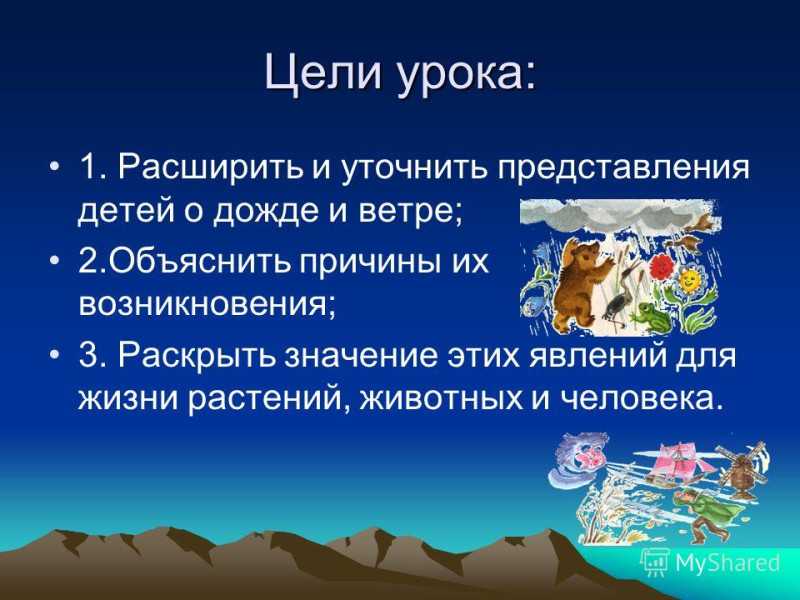 Цели урока:

• 1. Расширить и уточнить представления детей о дожде и ветре;

• 2.Объяснить причины их возникновения;

• 3. Раскрыть значение этих явлений для жизни растений, животных и человека.

MyShared